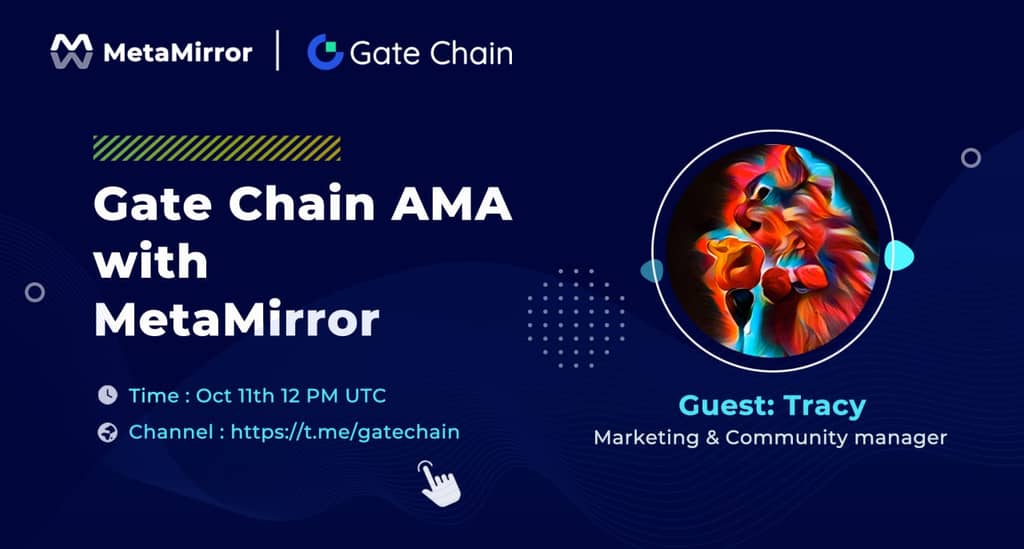 MetaMirror | Gate Chain

Gate Chain AMA with MetaMirror

Time : Oct 11th 12 PM UTC

Channel : https://t.me/gatechain

Guest: Tracy

Marketing & Community manager